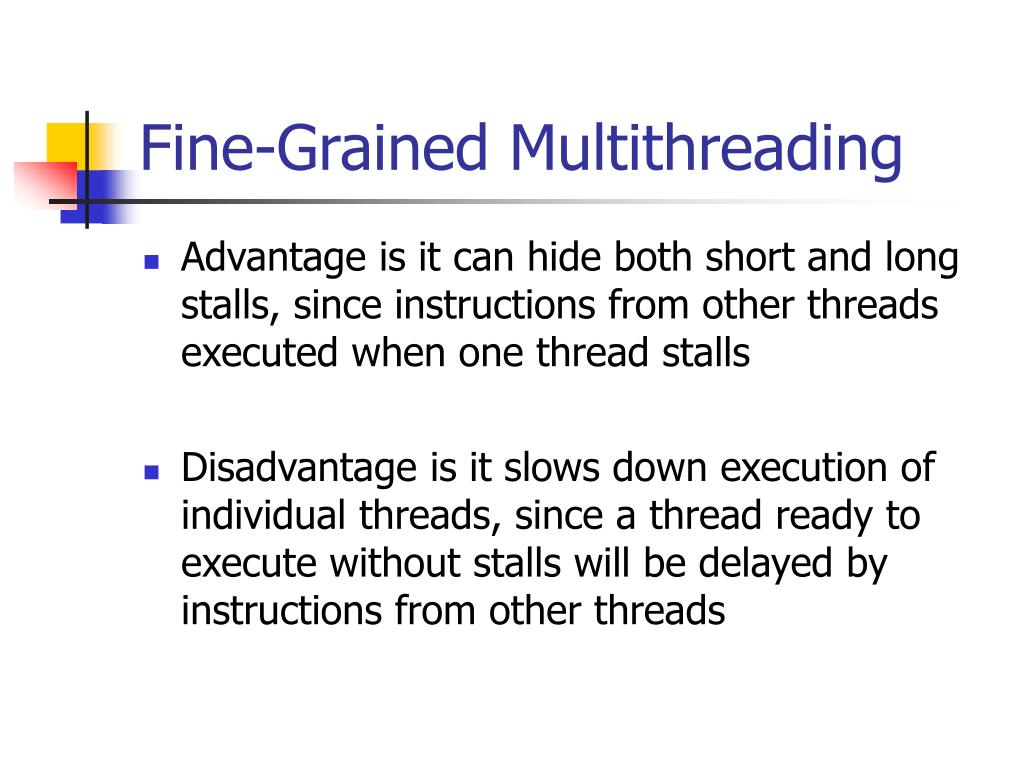 Fine-Grained Multithreading

Advantage is it can hide both short and long stalls, since instructions from other threads executed when one thread stalls

Disadvantage is it slows down execution of individual threads, since a thread ready to execute without stalls will be delayed by instructions from other threads